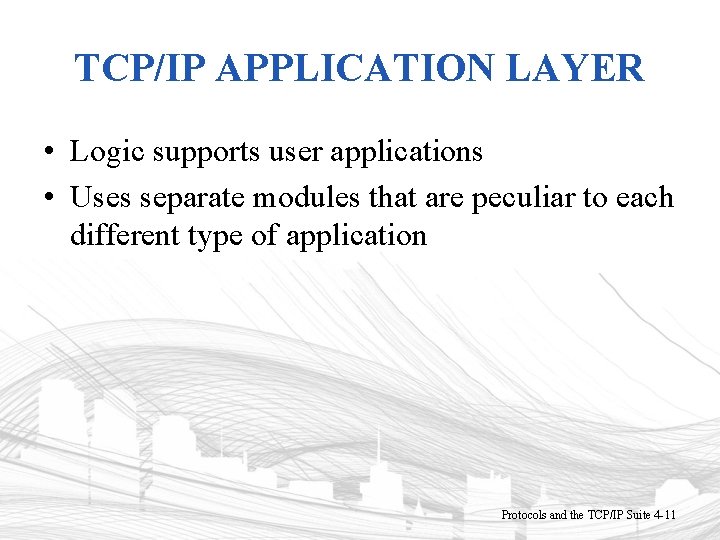 TCP/IP APPLICATION LAYER

• Logic supports user applications
• Uses separate modules that are peculiar to each different type of application

Protocols and the TCP/IP Suite 4-11